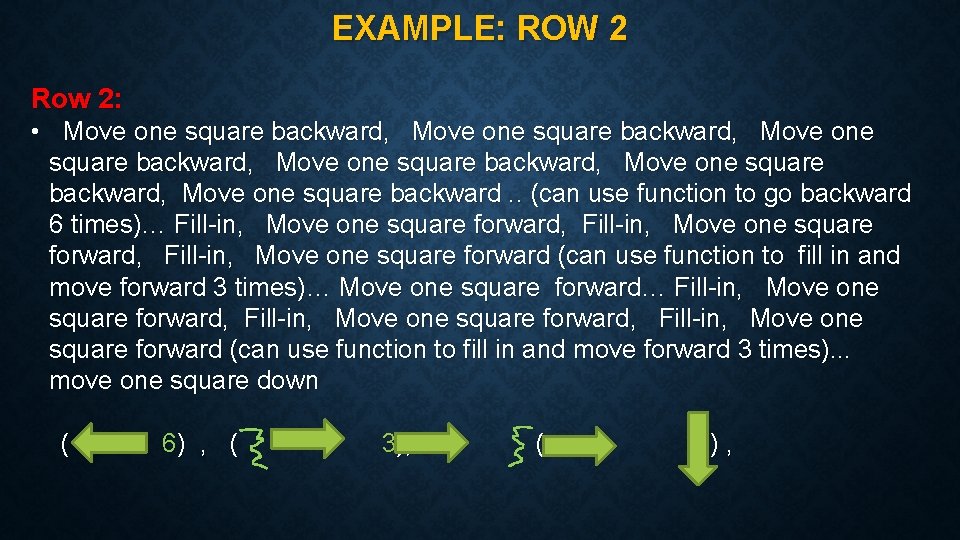 EXAMPLE: ROW 2

Row 2:

• Move one square backward, Move one square backward, Move one square backward, Move one square backward, Move one square backward, Move one square backward .. (can use function to go backward 6 times)… Fill-in, Move one square forward, Fill-in, Move one square forward, Fill-in, Move one square forward (can use function to fill in and move forward 3 times)… Move one square forward… Fill-in, Move one square forward, Fill-in, Move one square forward, Fill-in, Move one square forward (can use function to fill in and move forward 3 times)... move one square down

( 6) , ( 3), ( ) ,